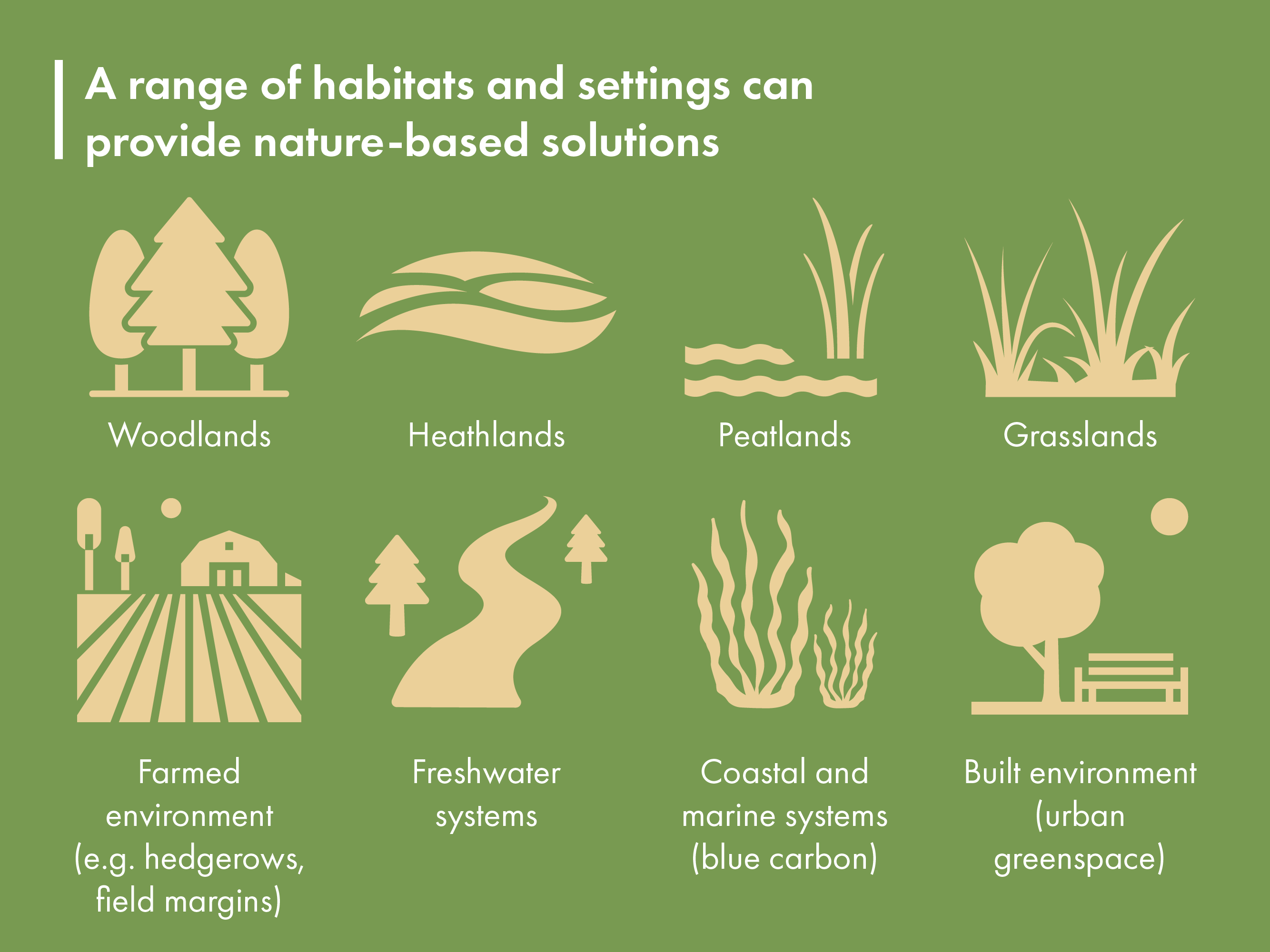 A range of habitats and settings can provide nature-based solutions

Woodlands

Heathlands

Peatlands

Grasslands

Farmed environment (e.g. hedgerows, field margins)

Freshwater systems

Coastal and marine systems (blue carbon)

Built environment (urban greenspace)